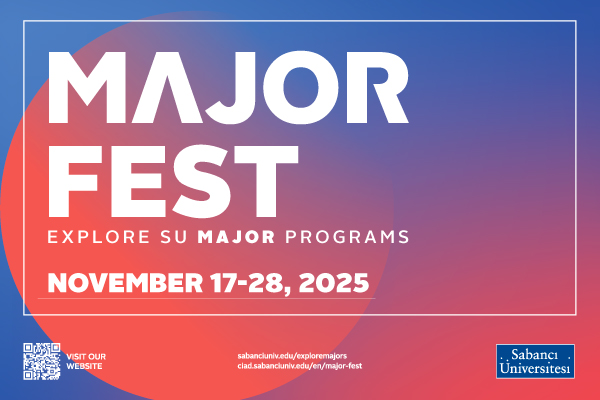 MAJOR FEST

EXPLORE SU MAJOR PROGRAMS

NOVEMBER 17-28, 2025

VISIT OUR WEBSITE

sabanciuniv.edu/exploremajors
ciad.sabanciuniv.edu/en/major-fest

Sabancı Üniversitesi